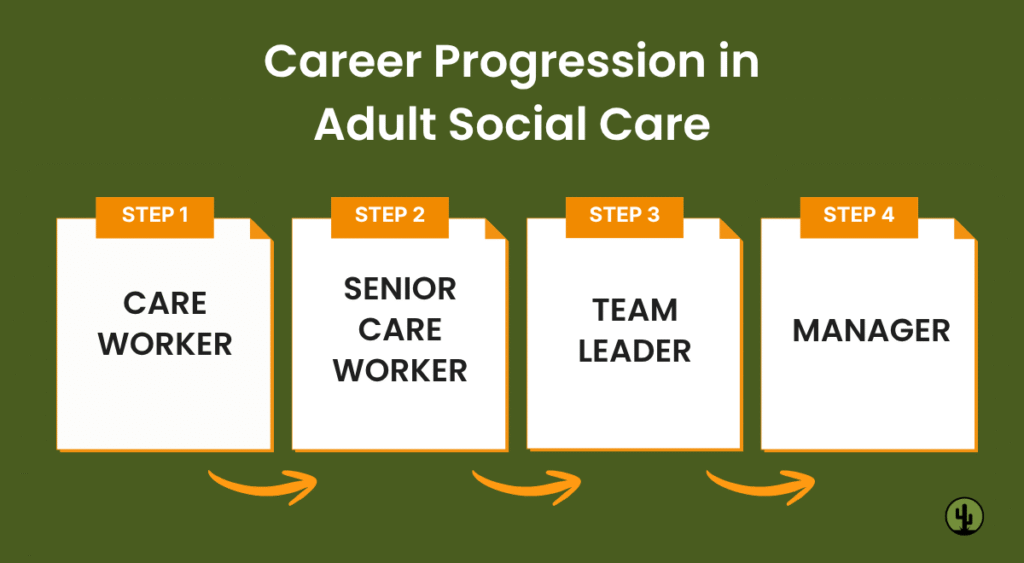 Career Progression in Adult Social Care

STEP 1
CARE WORKER

STEP 2
SENIOR CARE WORKER

STEP 3
TEAM LEADER

STEP 4
MANAGER